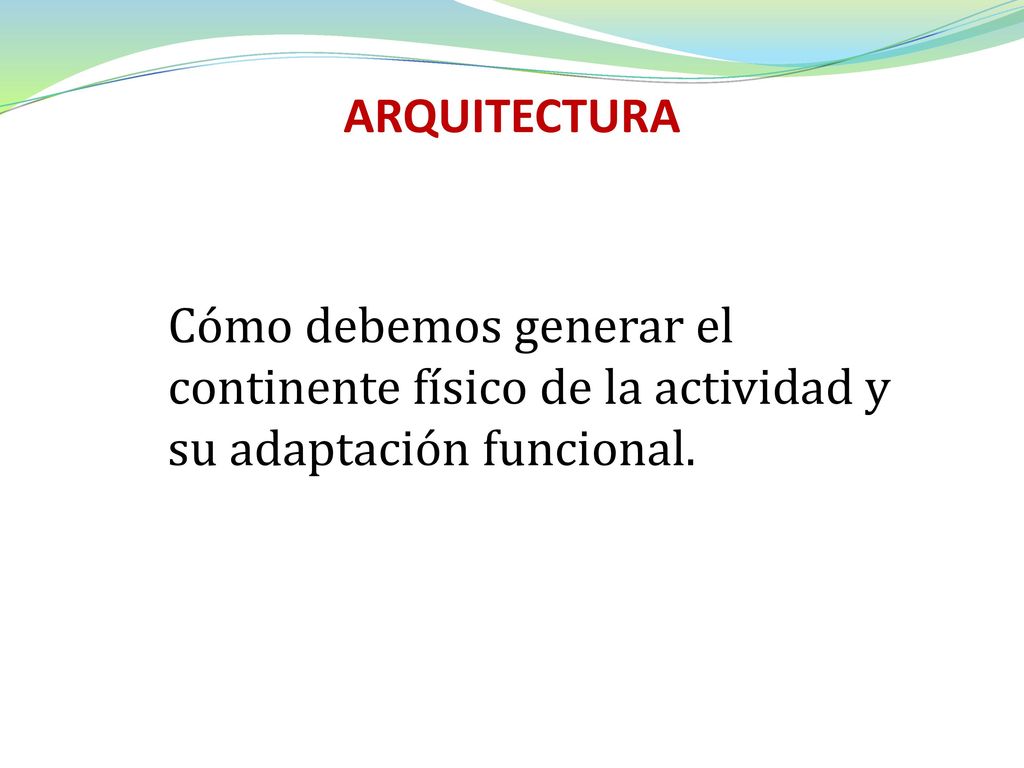 ARQUITECTURA

Cómo debemos generar el continente físico de la actividad y su adaptación funcional.